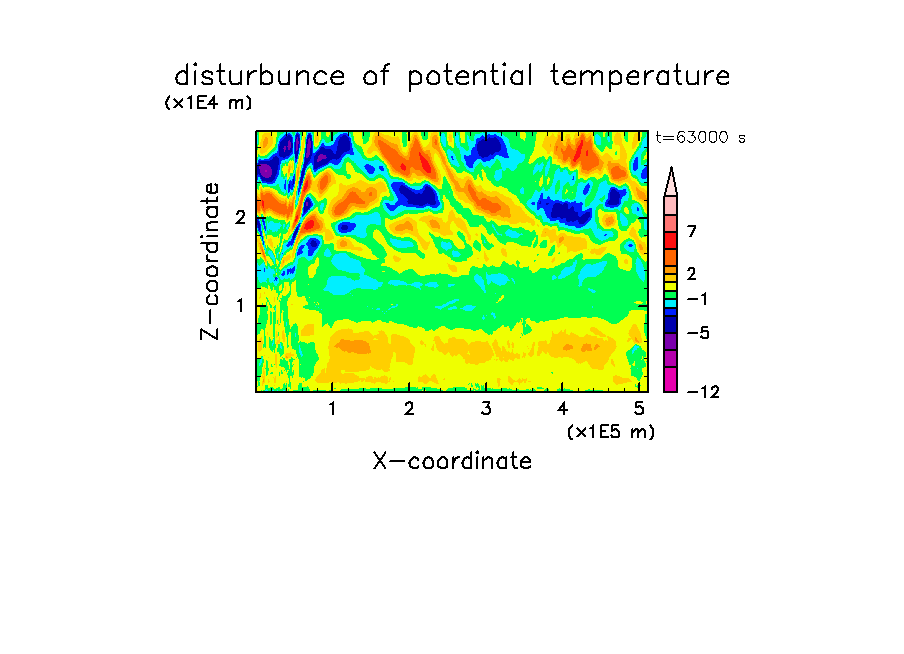 disturbunce of potential temperature

(x1E4 m)

t=63000 s

Z-coordinate

2

1

7

2

−1

−5

−12

1 2 3 4 5

(x1E5 m)

X-coordinate